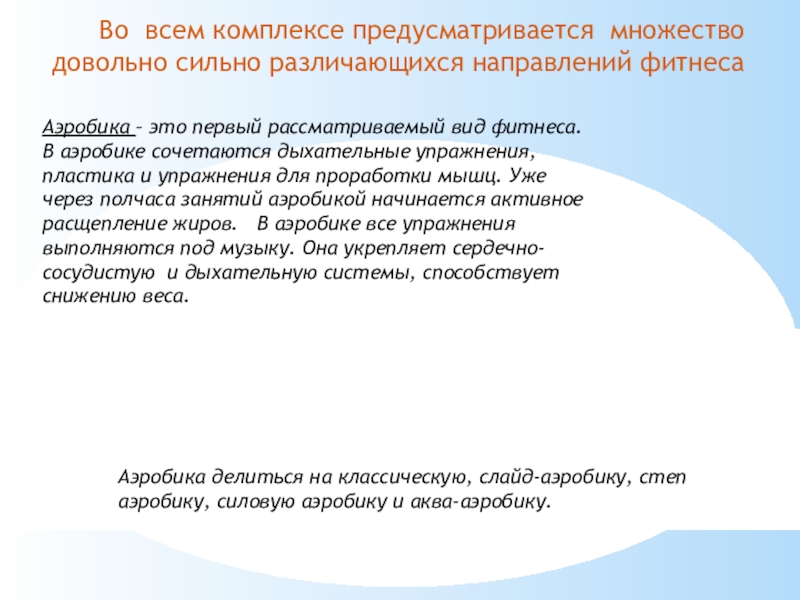 Во всем комплексе предусматривается множество довольно сильно различающихся направлений фитнеса

Аэробика – это первый рассматриваемый вид фитнеса. В аэробике сочетаются дыхательные упражнения, пластика и упражнения для проработки мышц. Уже через полчаса занятий аэробикой начинается активное расщепление жиров. В аэробике все упражнения выполняются под музыку. Она укрепляет сердечно-сосудистую и дыхательную системы, способствует снижению веса.

Аэробика делиться на классическую, слайд-аэробику, степ аэробику, силовую аэробику и аква-аэробику.